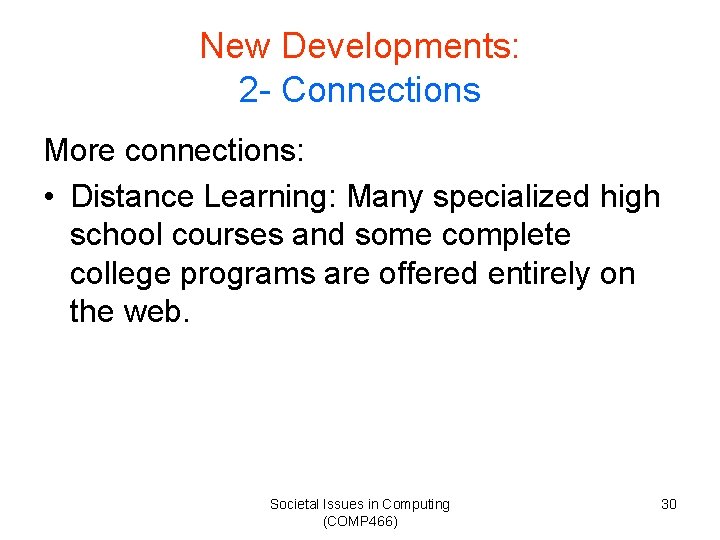 New Developments:
2- Connections

More connections:

• Distance Learning: Many specialized high school courses and some complete college programs are offered entirely on the web.

Societal Issues in Computing (COMP466)

30